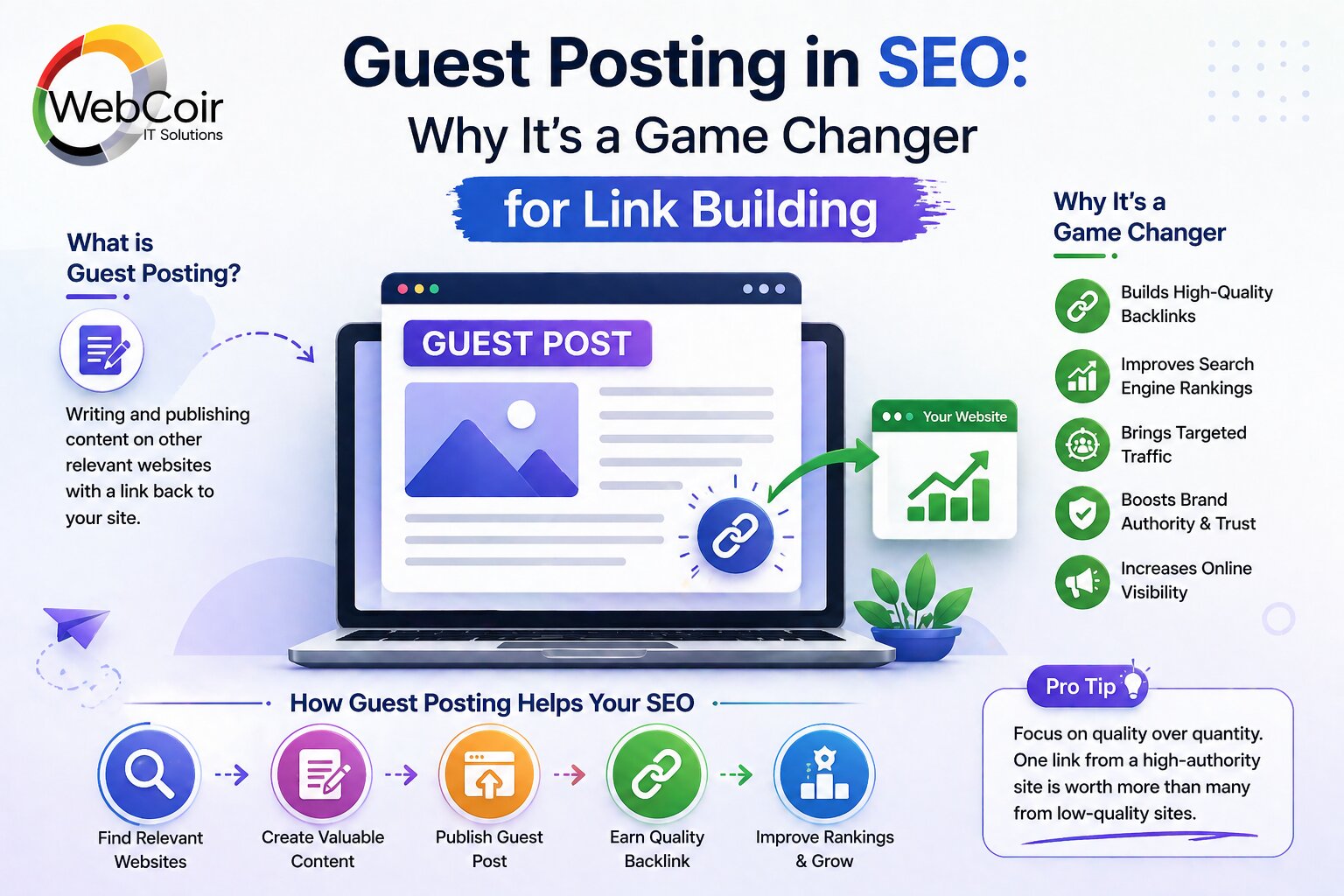 WebCoir
IT Solutions

Guest Posting in SEO:
Why It's a Game Changer
for Link Building

What is Guest Posting?

Writing and publishing content on other relevant websites with a link back to your site.

GUEST POST

Your Website

Why It's a Game Changer

Builds High-Quality Backlinks

Improves Search Engine Rankings

Brings Targeted Traffic

Boosts Brand Authority & Trust

Increases Online Visibility

How Guest Posting Helps Your SEO

Find Relevant Websites

Create Valuable Content

Publish Guest Post

Earn Quality Backlink

Improve Rankings & Grow

Pro Tip

Focus on quality over quantity. One link from a high-authority site is worth more than many from low-quality sites.